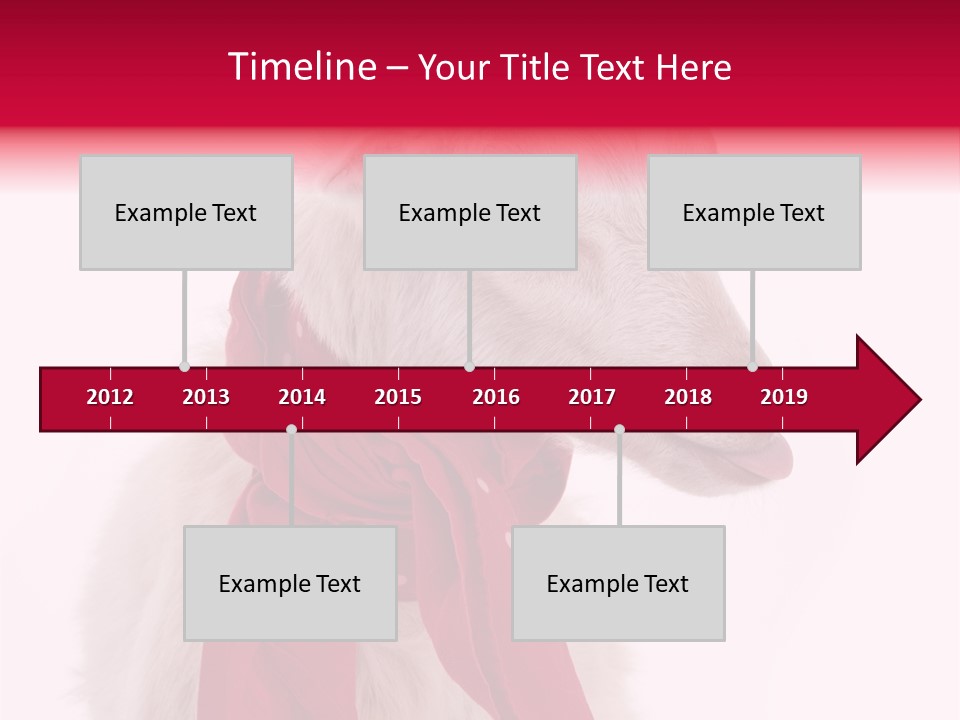 Timeline – Your Title Text Here

Example Text

Example Text

Example Text

2012 2013 2014 2015 2016 2017 2018 2019

Example Text

Example Text